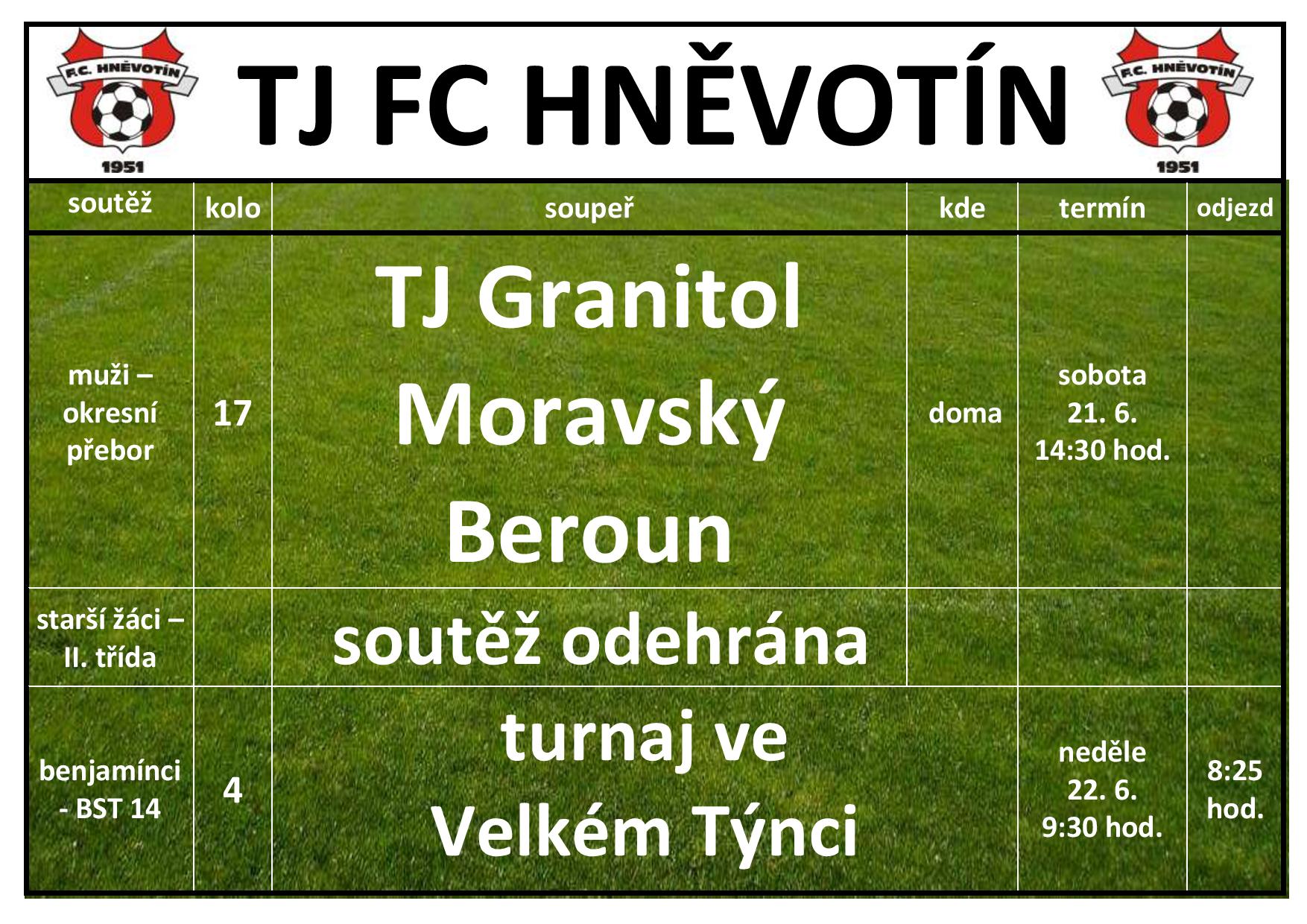 F.C. HNĚVOTÍN 1951

TJ FC HNĚVOTÍN

F.C. HNĚVOTÍN 1951

| soutěž | kolo | soupeř | kde | termín | odjezd |
|---|---|---|---|---|---|
| muži – okresní přebor | 17 | TJ Granitol Moravský Beroun | doma | sobota 21. 6. 14:30 hod. | |
| starší žáci – II. třída | | soutěž odehrána | | | |
| benjamínci - BST 14 | 4 | turnaj ve Velkém Týnci | | neděle 22. 6. 9:30 hod. | 8:25 hod. |